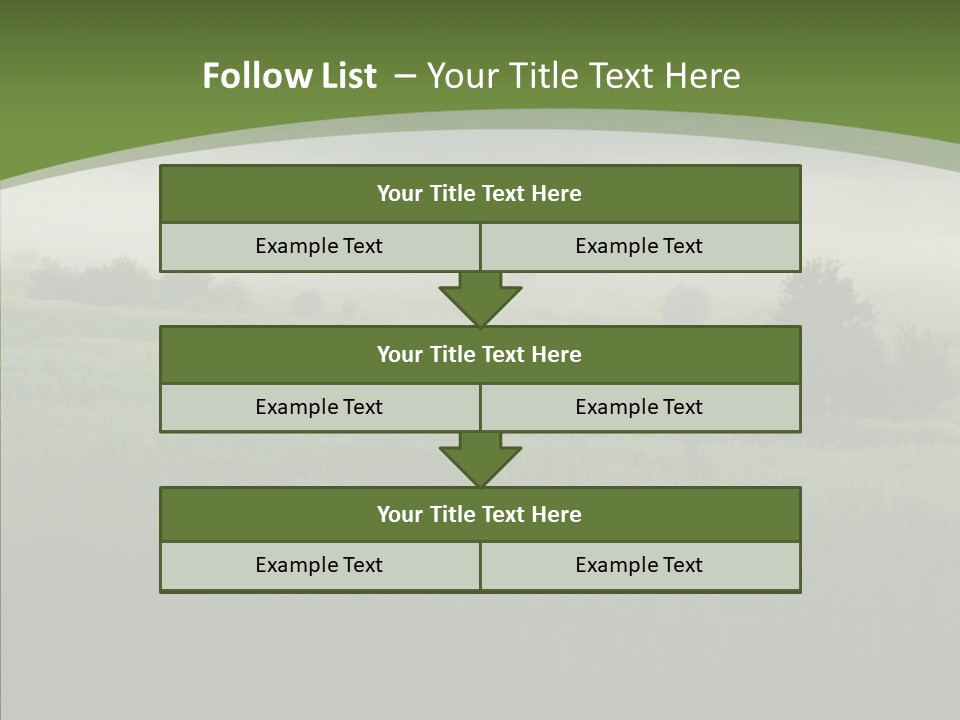 Follow List – Your Title Text Here

Your Title Text Here

Example Text

Example Text

Your Title Text Here

Example Text

Example Text

Your Title Text Here

Example Text

Example Text